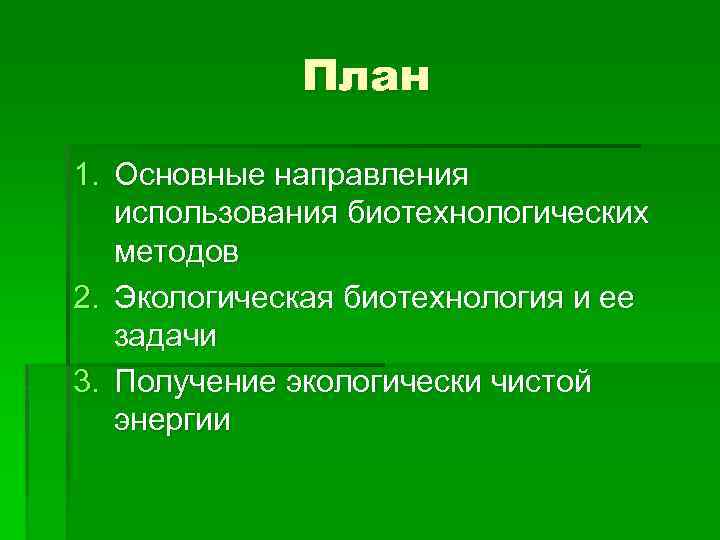 План

1. Основные направления использования биотехнологических методов
2. Экологическая биотехнология и ее задачи
3. Получение экологически чистой энергии